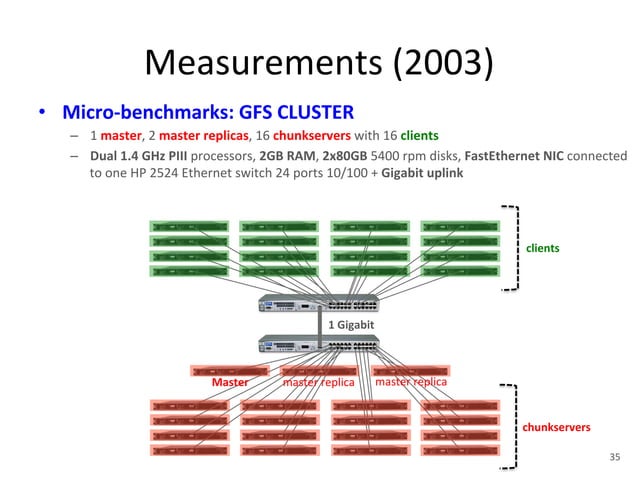 Measurements (2003)

• Micro-benchmarks: GFS CLUSTER
– 1 master, 2 master replicas, 16 chunkservers with 16 clients
– Dual 1.4 GHz PIII processors, 2GB RAM, 2x80GB 5400 rpm disks, FastEthernet NIC connected to one HP 2524 Ethernet switch 24 ports 10/100 + Gigabit uplink

clients

1 Gigabit

Master

master replica

master replica

chunkservers

35